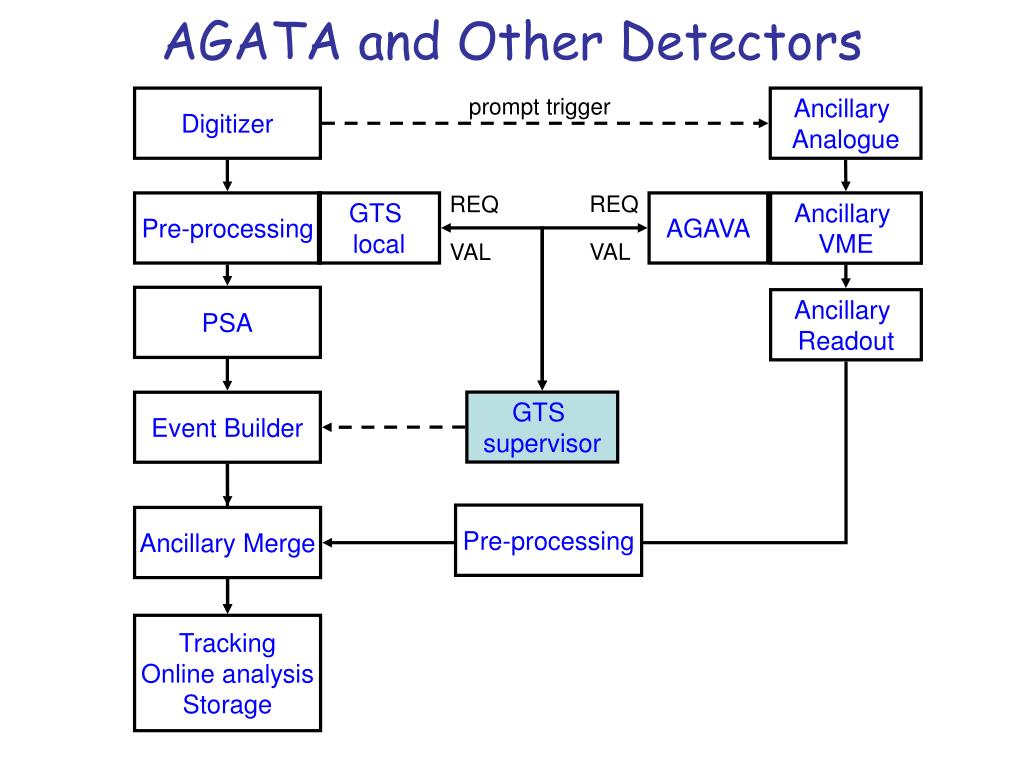 AGATA and Other Detectors

Digitizer

prompt trigger

Ancillary Analogue

Pre-processing

GTS local

REQ

VAL

REQ

VAL

AGAVA

Ancillary VME

PSA

Ancillary Readout

Event Builder

GTS supervisor

Ancillary Merge

Pre-processing

Tracking
Online analysis
Storage